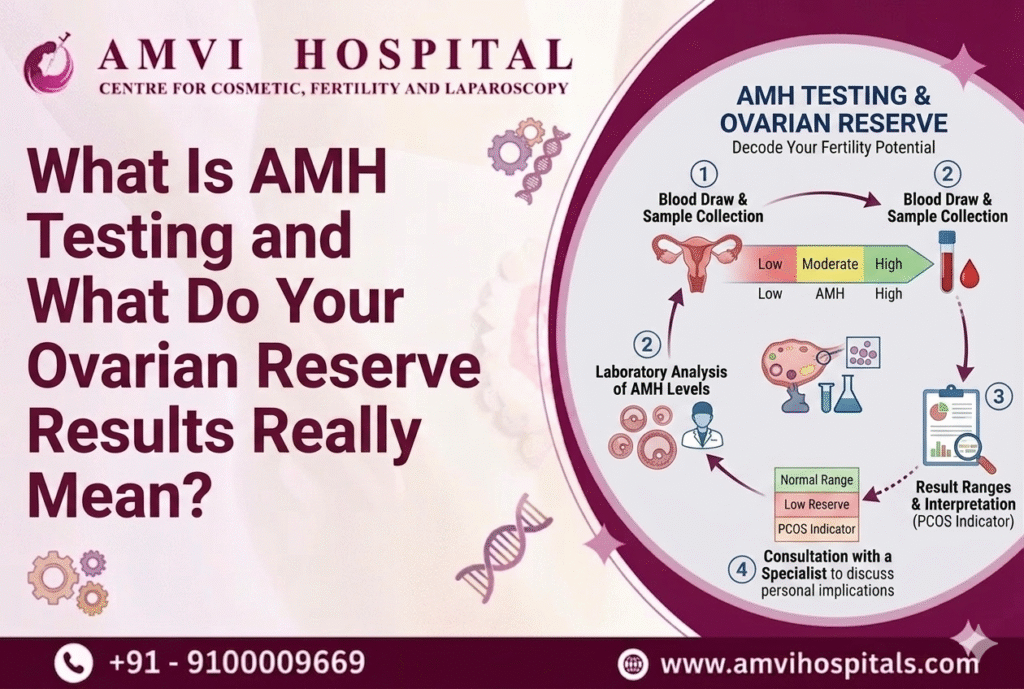 AMVI HOSPITAL
CENTRE FOR COSMETIC, FERTILITY AND LAPAROSCOPY

What Is AMH Testing and What Do Your Ovarian Reserve Results Really Mean?

AMH TESTING & OVARIAN RESERVE
Decode Your Fertility Potential

1
Blood Draw & Sample Collection

2
Blood Draw & Sample Collection

Low Moderate High
Low AMH High

2
Laboratory Analysis of AMH Levels

3
Result Ranges & Interpretation (PCOS Indicator)

Normal Range
Low Reserve
PCOS Indicator

4 Consultation with a Specialist to discuss personal implications

+91 - 9100009669
www.amvihospitals.com